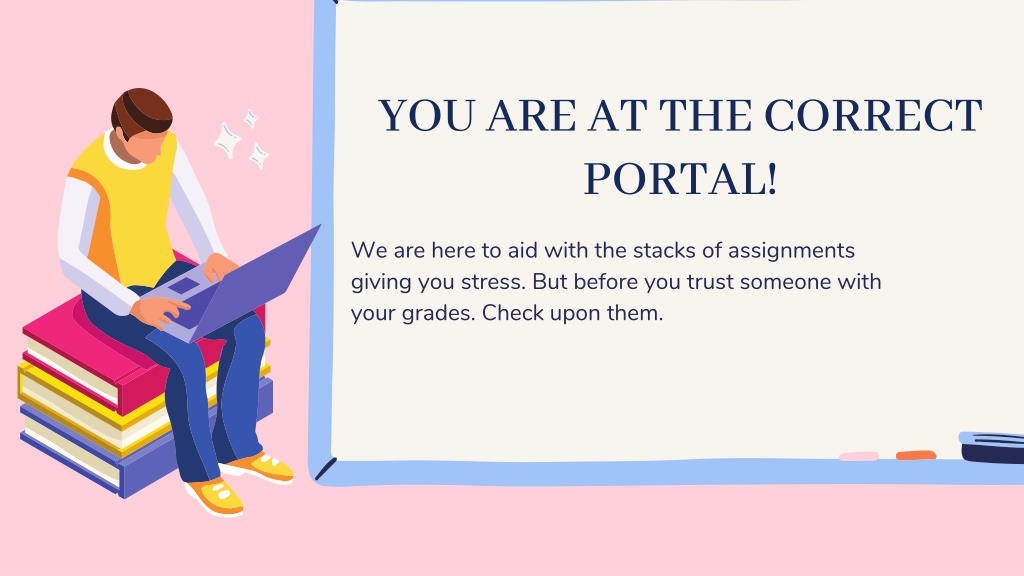 YOU ARE AT THE CORRECT PORTAL!

We are here to aid with the stacks of assignments giving you stress. But before you trust someone with your grades. Check upon them.